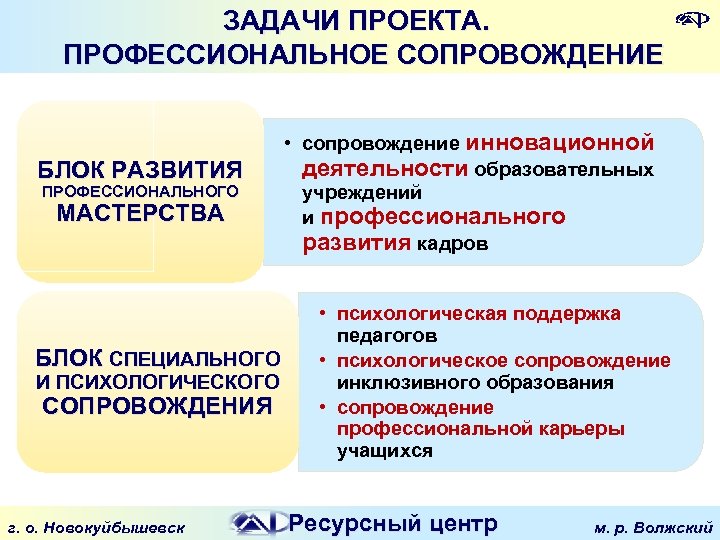 ЗАДАЧИ ПРОЕКТА.
ПРОФЕССИОНАЛЬНОЕ СОПРОВОЖДЕНИЕ

БЛОК РАЗВИТИЯ
ПРОФЕССИОНАЛЬНОГО
МАСТЕРСТВА

• сопровождение инновационной деятельности образовательных учреждений и профессионального развития кадров

БЛОК СПЕЦИАЛЬНОГО И ПСИХОЛОГИЧЕСКОГО СОПРОВОЖДЕНИЯ

• психологическая поддержка педагогов
• психологическое сопровождение инклюзивного образования
• сопровождение профессиональной карьеры учащихся

г. о. Новокуйбышевск Ресурсный центр м. р. Волжский